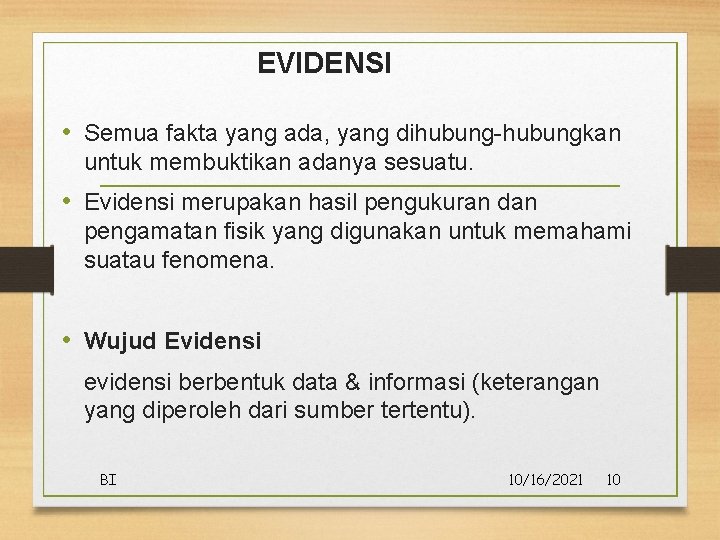 EVIDENSI

• Semua fakta yang ada, yang dihubung-hubungkan untuk membuktikan adanya sesuatu.

• Evidensi merupakan hasil pengukuran dan pengamatan fisik yang digunakan untuk memahami suatau fenomena.

• Wujud Evidensi

evidensi berbentuk data & informasi (keterangan yang diperoleh dari sumber tertentu).

BI

10/16/2021

10